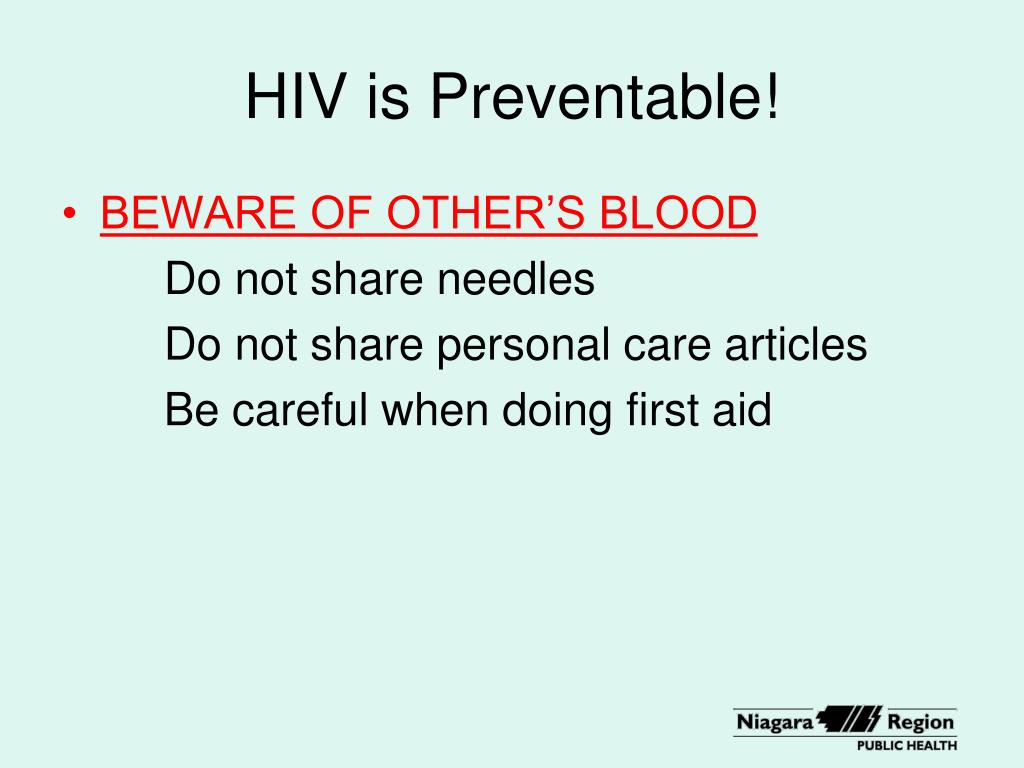 HIV is Preventable!

• BEWARE OF OTHER’S BLOOD

Do not share needles

Do not share personal care articles

Be careful when doing first aid

Niagara Region
PUBLIC HEALTH